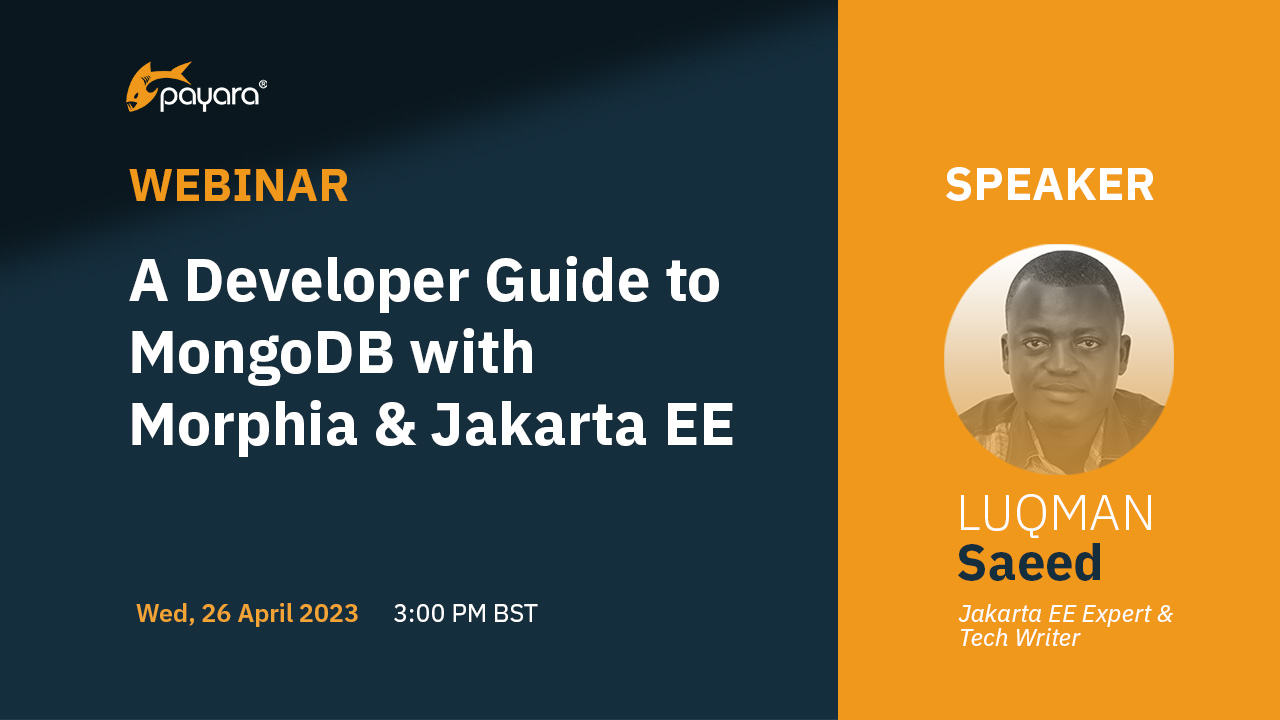 payara®

WEBINAR

A Developer Guide to MongoDB with Morphia & Jakarta EE

Wed, 26 April 2023 3:00 PM BST

SPEAKER

LUQMAN Saeed

Jakarta EE Expert & Tech Writer